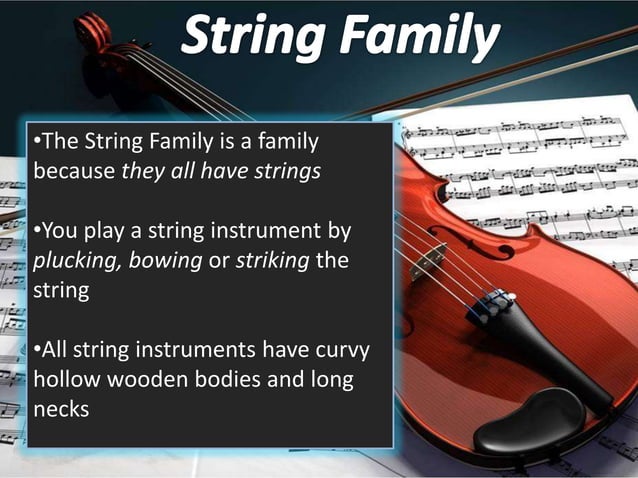 String Family

•The String Family is a family because they all have strings

•You play a string instrument by plucking, bowing or striking the string

•All string instruments have curvy hollow wooden bodies and long necks